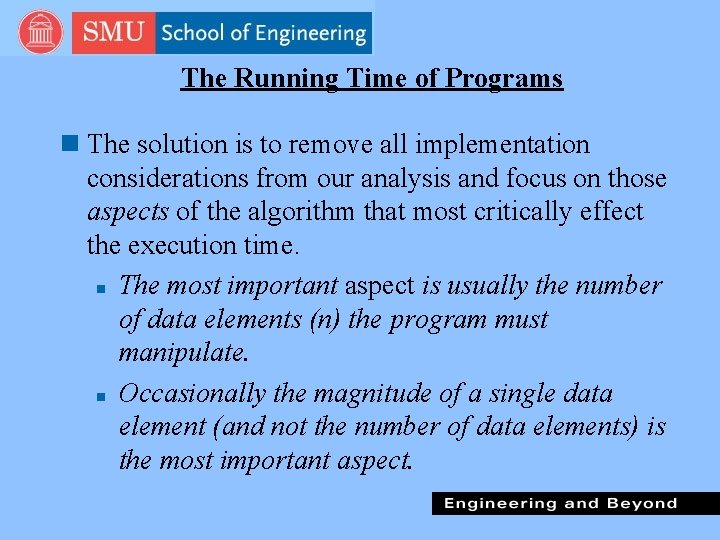 SMU School of Engineering

The Running Time of Programs

The solution is to remove all implementation considerations from our analysis and focus on those aspects of the algorithm that most critically effect the execution time.

The most important aspect is usually the number of data elements (n) the program must manipulate.

Occasionally the magnitude of a single data element (and not the number of data elements) is the most important aspect.

Engineering and Beyond